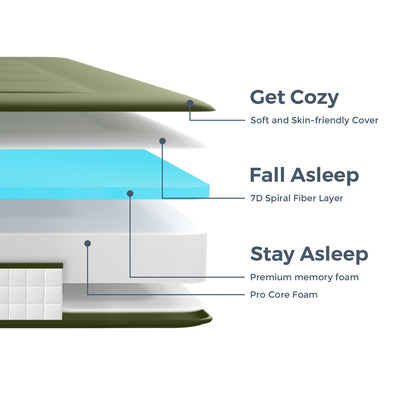 Get Cozy

Soft and Skin-friendly Cover

Fall Asleep

7D Spiral Fiber Layer

Stay Asleep

Premium memory foam

Pro Core Foam